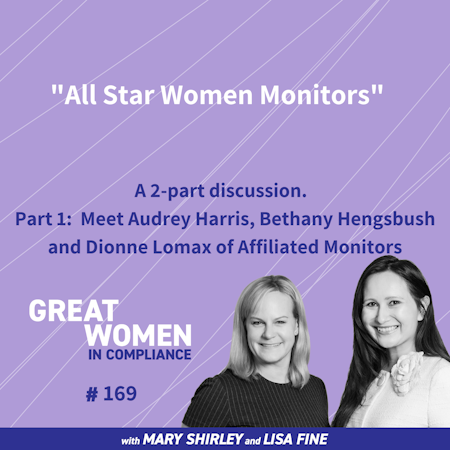 "All Star Women Monitors"

A 2-part discussion.
Part 1: Meet Audrey Harris, Bethany Hengsbush and Dionne Lomax of Affiliated Monitors

GREAT WOMEN IN COMPLIANCE

# 169

with MARY SHIRLEY and LISA FINE